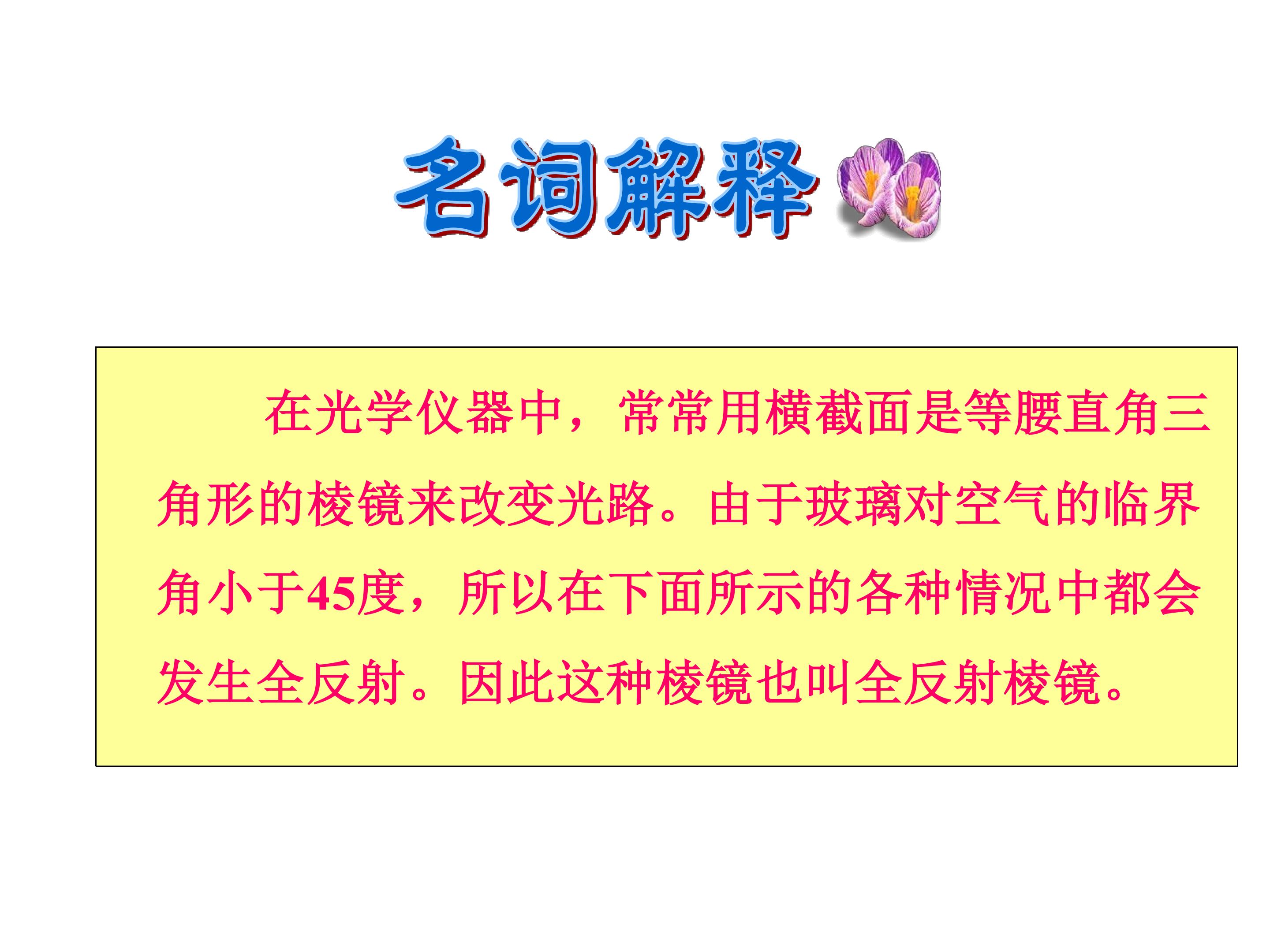 名词解释

在光学仪器中，常常用横截面是等腰直角三角形的棱镜来改变光路。由于玻璃对空气的临界角小于45度，所以在下面所示的各种情况中都会发生全反射。因此这种棱镜也叫全反射棱镜。